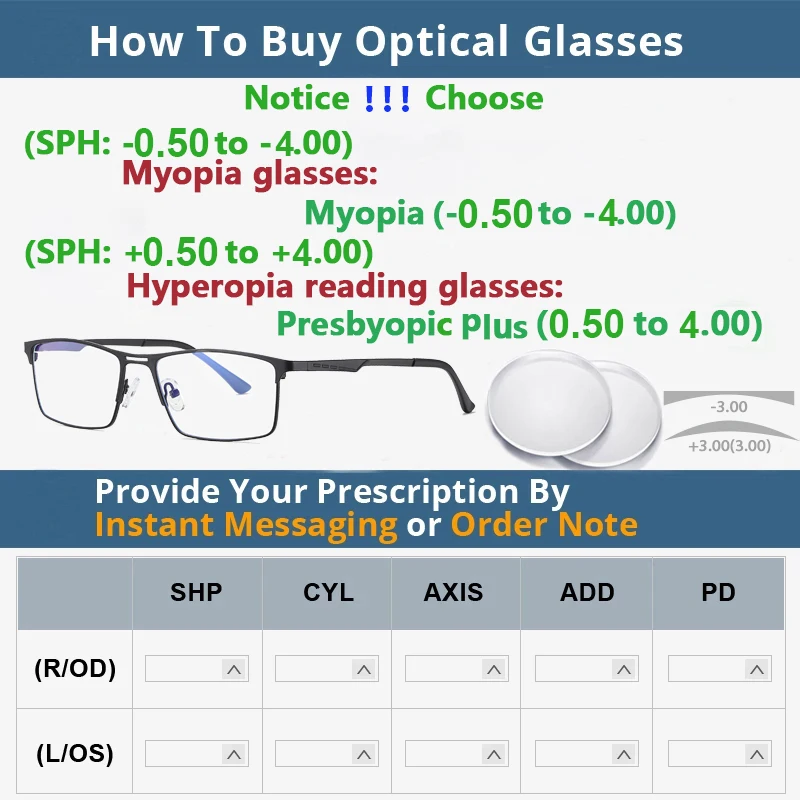 How To Buy Optical Glasses

Notice !!! Choose

(SPH: -0.50 to -4.00)
Myopia glasses:
Myopia (-0.50 to -4.00)

(SPH: +0.50 to +4.00)
Hyperopia reading glasses:
Presbyopic Plus (0.50 to 4.00)

-3.00
+3.00(3.00)

Provide Your Prescription By
Instant Messaging or Order Note

| | SHP | CYL | AXIS | ADD | PD |
|---|---|---|---|---|---|
| (R/OD) | | | | | |
| (L/OS) | | | | | |